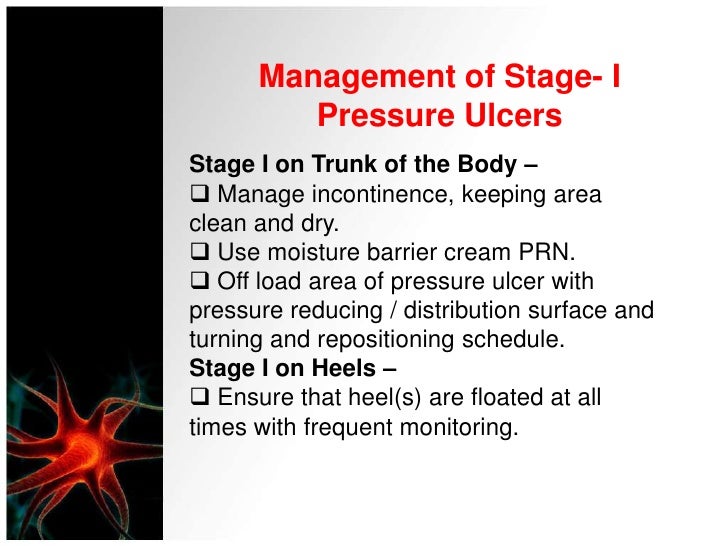 Management of Stage- I Pressure Ulcers

Stage I on Trunk of the Body –
❑ Manage incontinence, keeping area clean and dry.
❑ Use moisture barrier cream PRN.
❑ Off load area of pressure ulcer with pressure reducing / distribution surface and turning and repositioning schedule.
Stage I on Heels –
❑ Ensure that heel(s) are floated at all times with frequent monitoring.